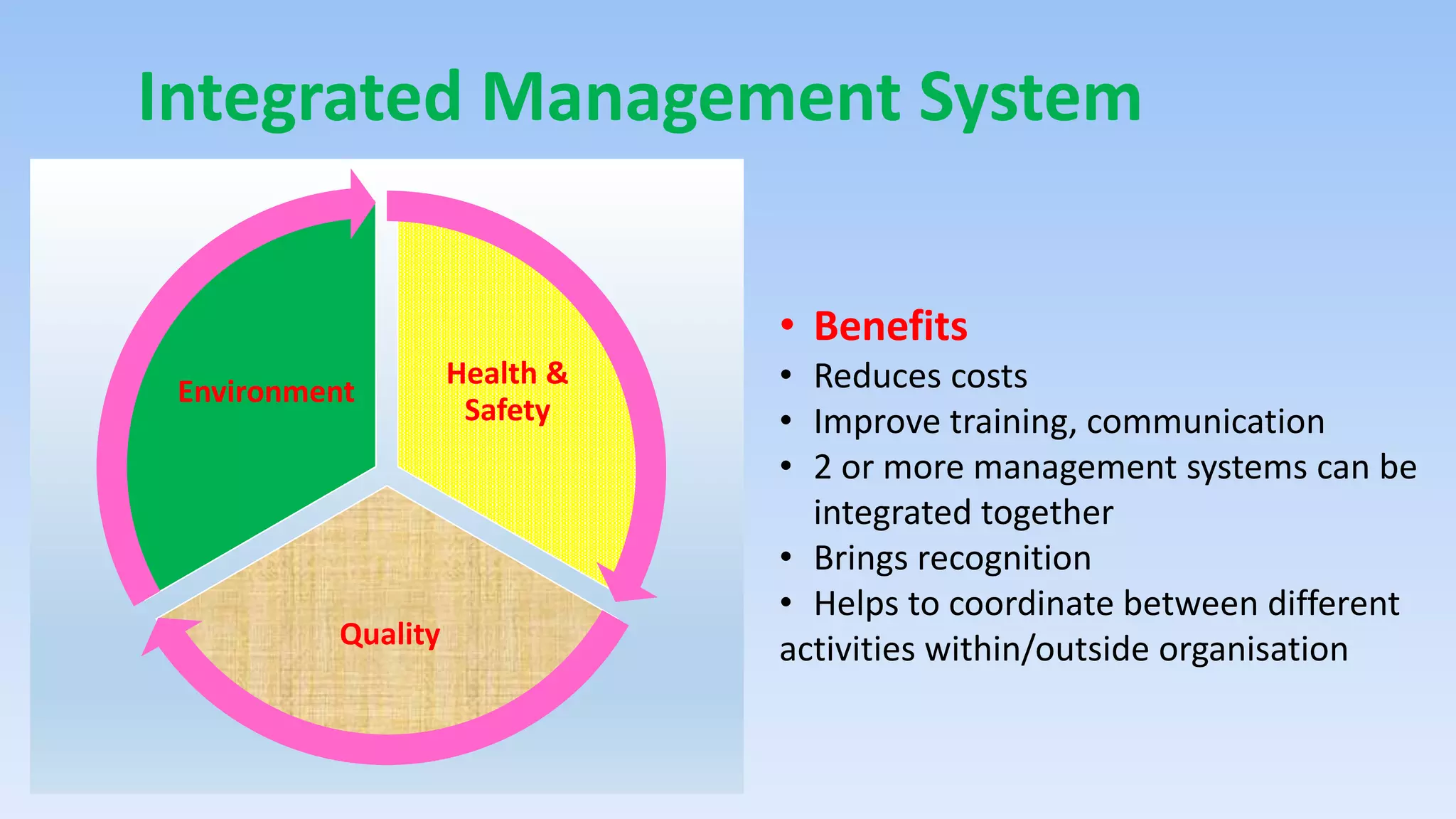 Integrated Management System

Environment

Health & Safety

Quality

• Benefits
• Reduces costs
• Improve training, communication
• 2 or more management systems can be integrated together
• Brings recognition
• Helps to coordinate between different activities within/outside organisation